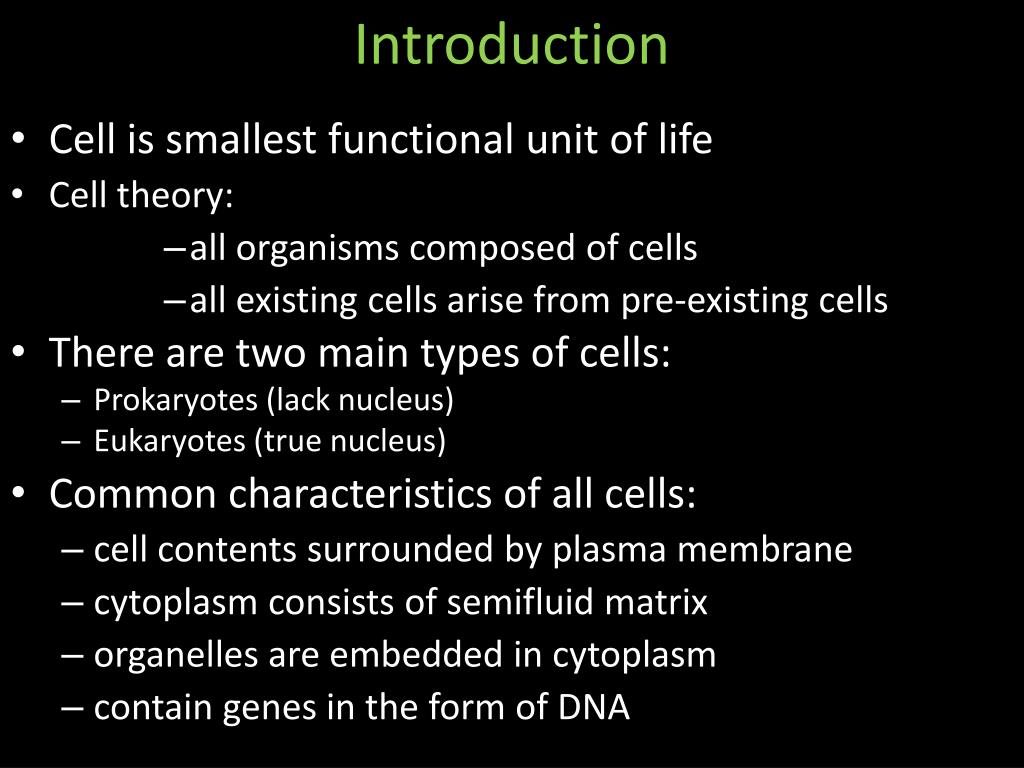 Introduction

• Cell is smallest functional unit of life
• Cell theory:
– all organisms composed of cells
– all existing cells arise from pre-existing cells
• There are two main types of cells:
– Prokaryotes (lack nucleus)
– Eukaryotes (true nucleus)
• Common characteristics of all cells:
– cell contents surrounded by plasma membrane
– cytoplasm consists of semifluid matrix
– organelles are embedded in cytoplasm
– contain genes in the form of DNA